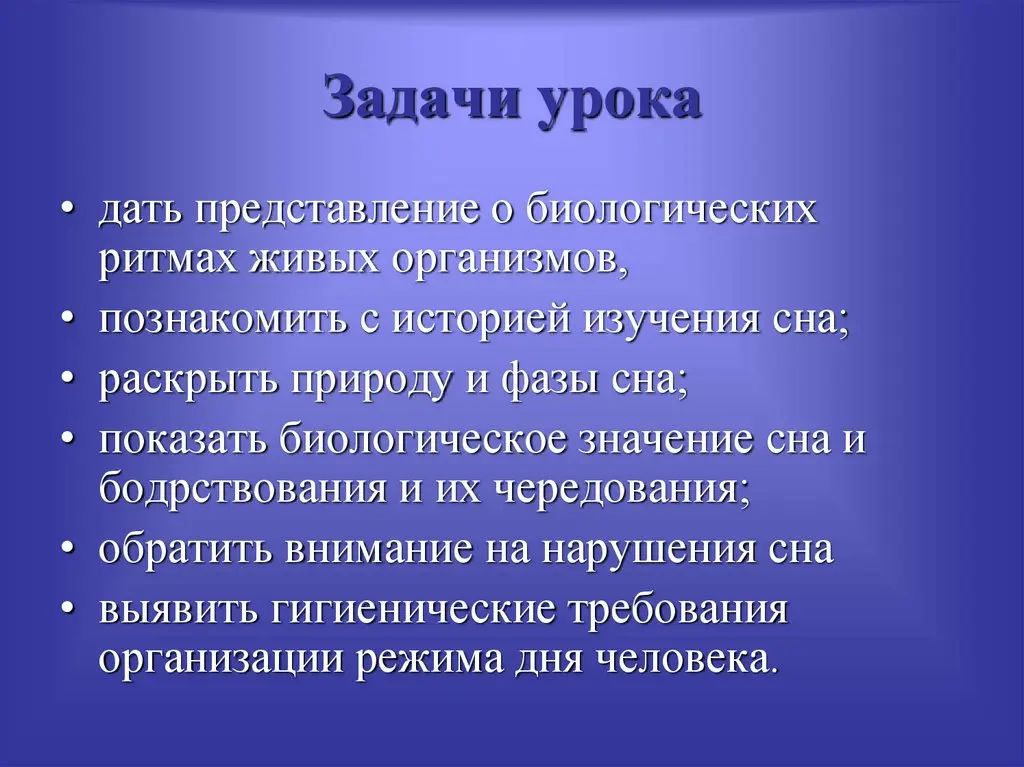 Задачи урока

• дать представление о биологических ритмах живых организмов,
• познакомить с историей изучения сна;
• раскрыть природу и фазы сна;
• показать биологическое значение сна и бодрствования и их чередования;
• обратить внимание на нарушения сна
• выявить гигиенические требования организации режима дня человека.